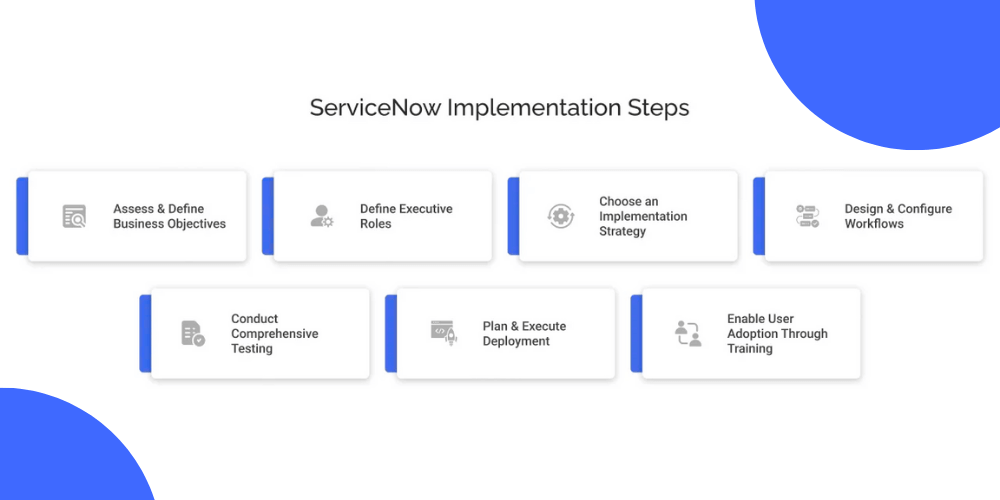 ServiceNow Implementation Steps

Assess & Define Business Objectives

Define Executive Roles

Choose an Implementation Strategy

Design & Configure Workflows

Conduct Comprehensive Testing

Plan & Execute Deployment

Enable User Adoption Through Training